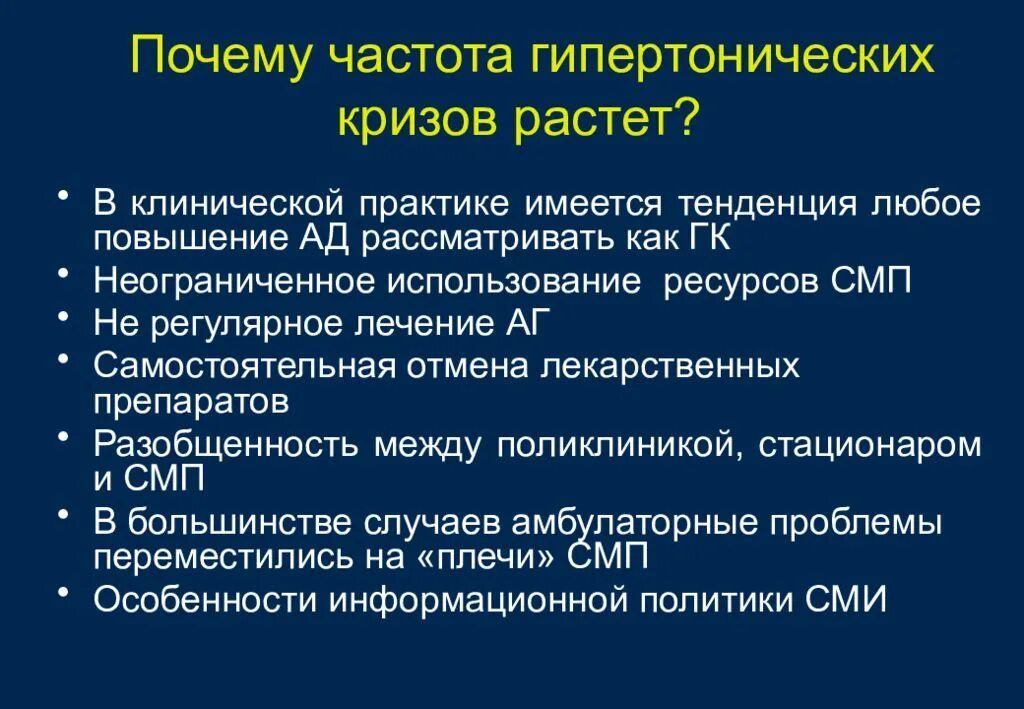 Почему частота гипертонических кризов растет?

• В клинической практике имеется тенденция любое повышение АД рассматривать как ГК
• Неограниченное использование  ресурсов СМП
• Не регулярное лечение АГ
• Самостоятельная отмена лекарственных препаратов
• Разобщенность между поликлиникой, стационаром и СМП
• В большинстве случаев амбулаторные проблемы переместились на «плечи» СМП
• Особенности информационной политики СМИ